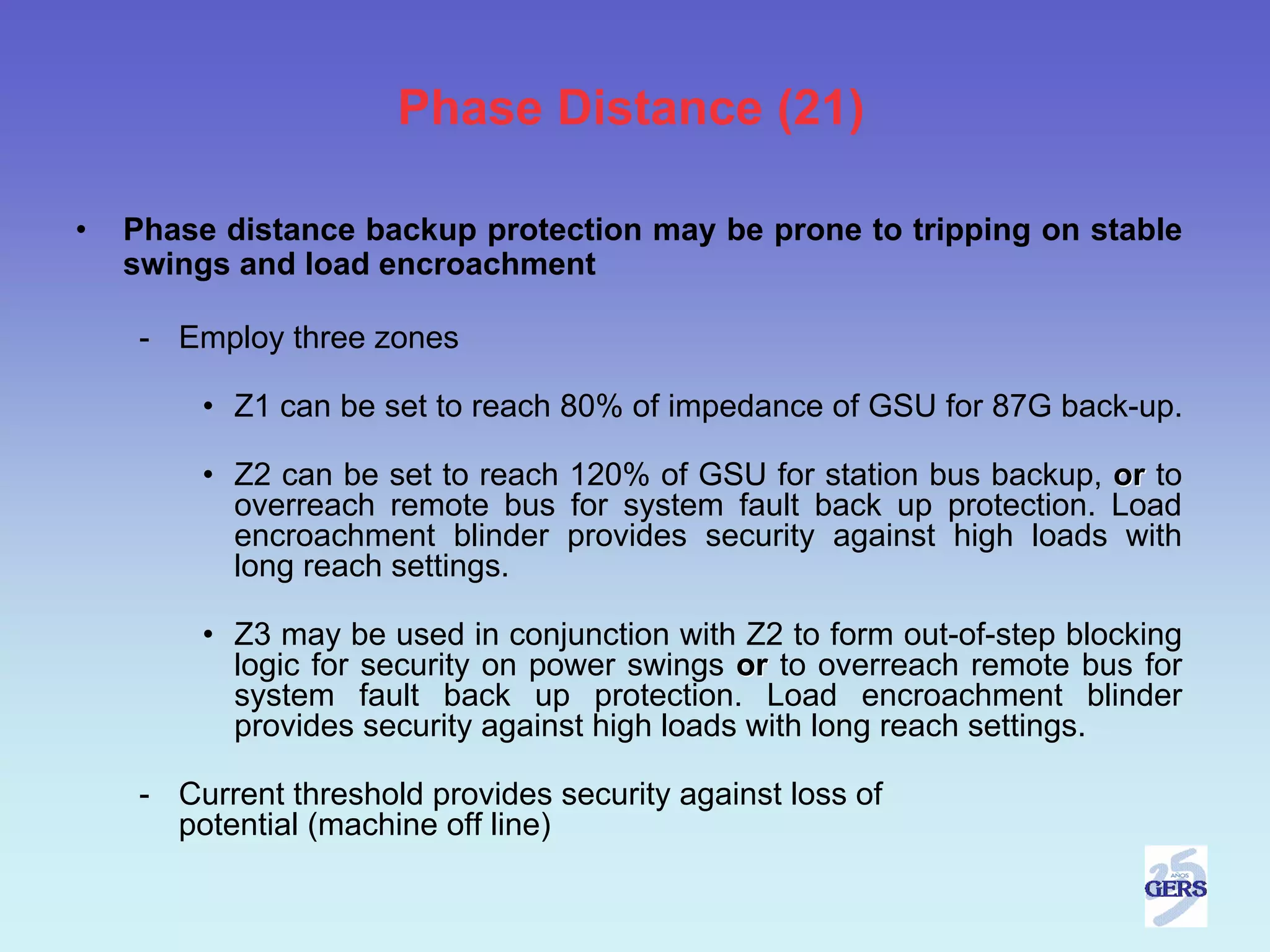 Phase Distance (21)

• Phase distance backup protection may be prone to tripping on stable swings and load encroachment

- Employ three zones

• Z1 can be set to reach 80% of impedance of GSU for 87G back-up.

• Z2 can be set to reach 120% of GSU for station bus backup, or to overreach remote bus for system fault back up protection. Load encroachment blinder provides security against high loads with long reach settings.

• Z3 may be used in conjunction with Z2 to form out-of-step blocking logic for security on power swings or to overreach remote bus for system fault back up protection. Load encroachment blinder provides security against high loads with long reach settings.

- Current threshold provides security against loss of potential (machine off line)

25 AÑOS GERS